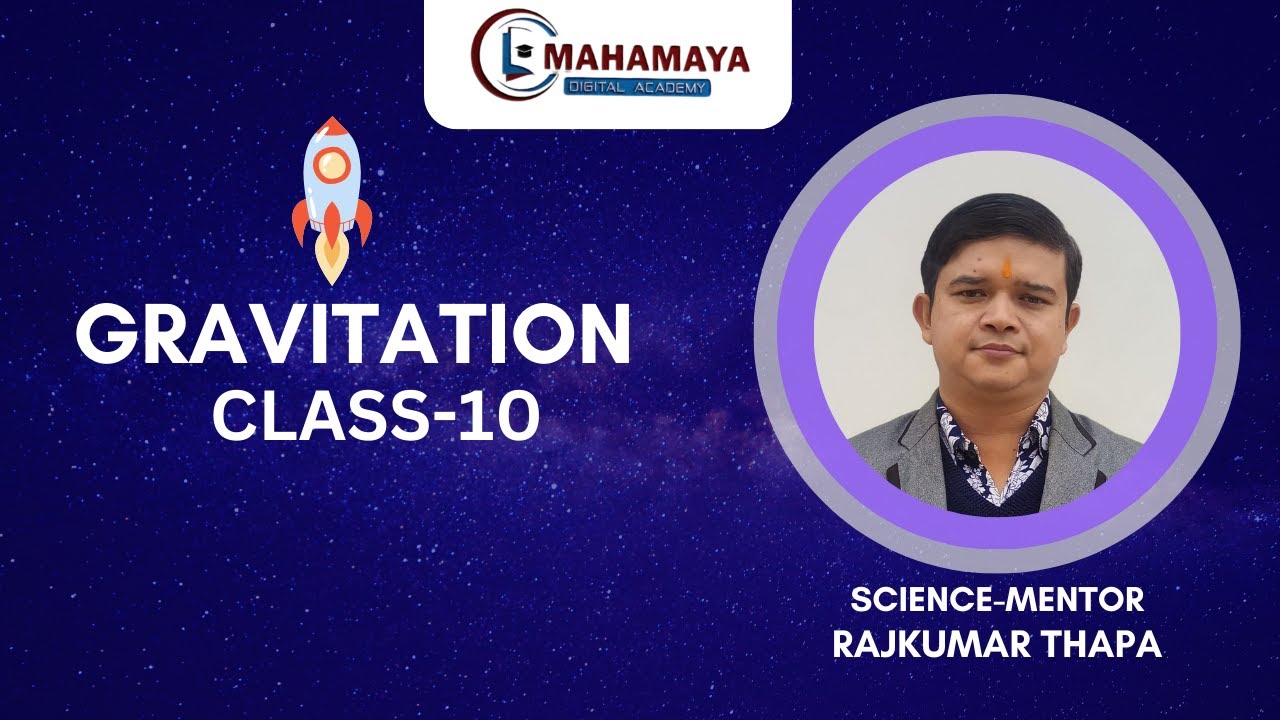 MAHAMAYA
DIGITAL ACADEMY

GRAVITATION
CLASS-10

SCIENCE-MENTOR
RAJKUMAR THAPA